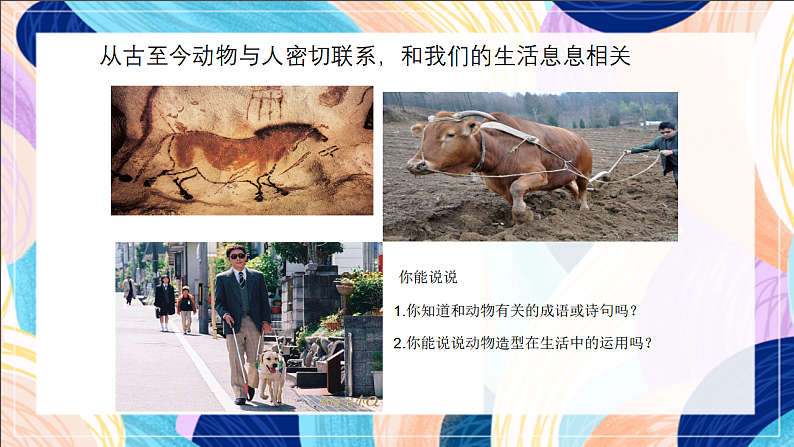 从古至今动物与人密切联系，和我们的生活息息相关

你能说说

1.你知道和动物有关的成语或诗句吗？

2.你能说说动物造型在生活中的运用吗？